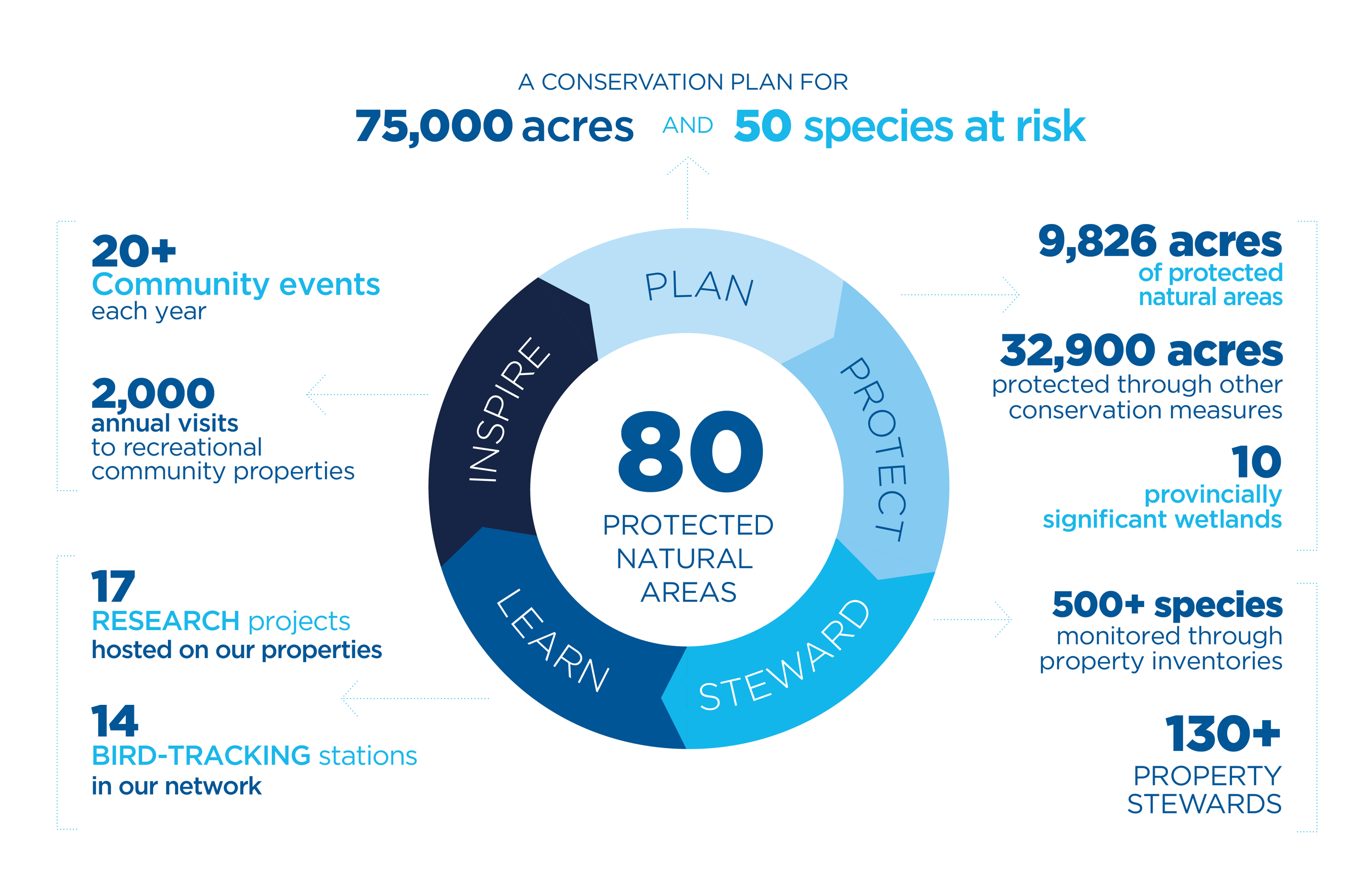 A CONSERVATION PLAN FOR
75,000 acres AND 50 species at risk

20+
Community events
each year

2,000
annual visits
to recreational
community properties

17
RESEARCH projects
hosted on our properties

14
BIRD-TRACKING stations
in our network

PLAN
PROTECT
STEWARD
LEARN
INSPIRE

80
PROTECTED
NATURAL
AREAS

9,826 acres
of protected
natural areas

32,900 acres
protected through other
conservation measures

10
provincially
significant wetlands

500+ species
monitored through
property inventories

130+
PROPERTY
STEWARDS